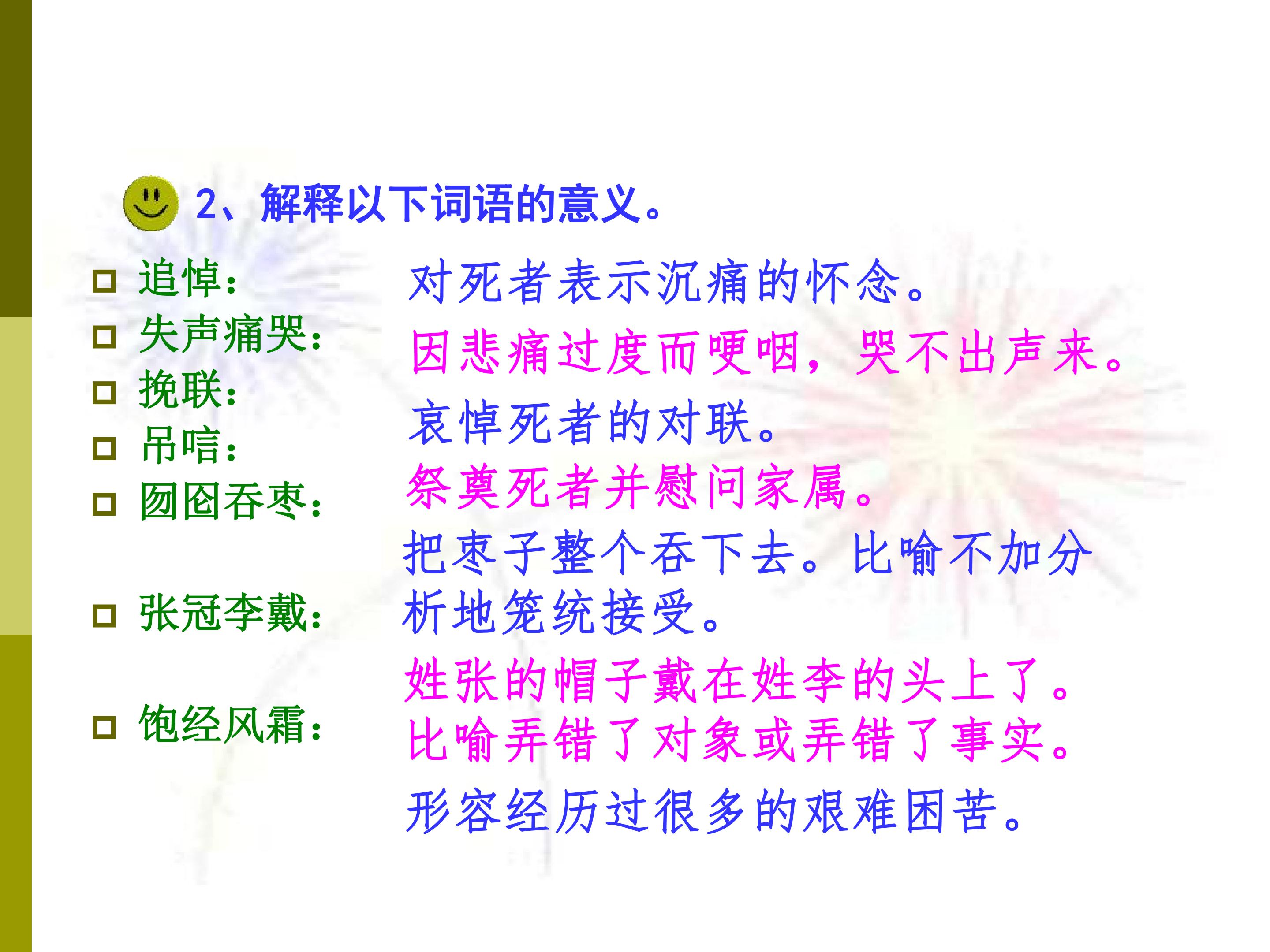 2、解释以下词语的意义。

追悼：
失声痛哭：
挽联：
吊唁：
囫囵吞枣：
张冠李戴：
饱经风霜：

对死者表示沉痛的怀念。
因悲痛过度而哽咽，哭不出声来。
哀悼死者的对联。
祭奠死者并慰问家属。
把枣子整个吞下去。比喻不加分析地笼统接受。
姓张的帽子戴在姓李的头上了。比喻弄错了对象或弄错了事实。
形容经历过很多的艰难困苦。